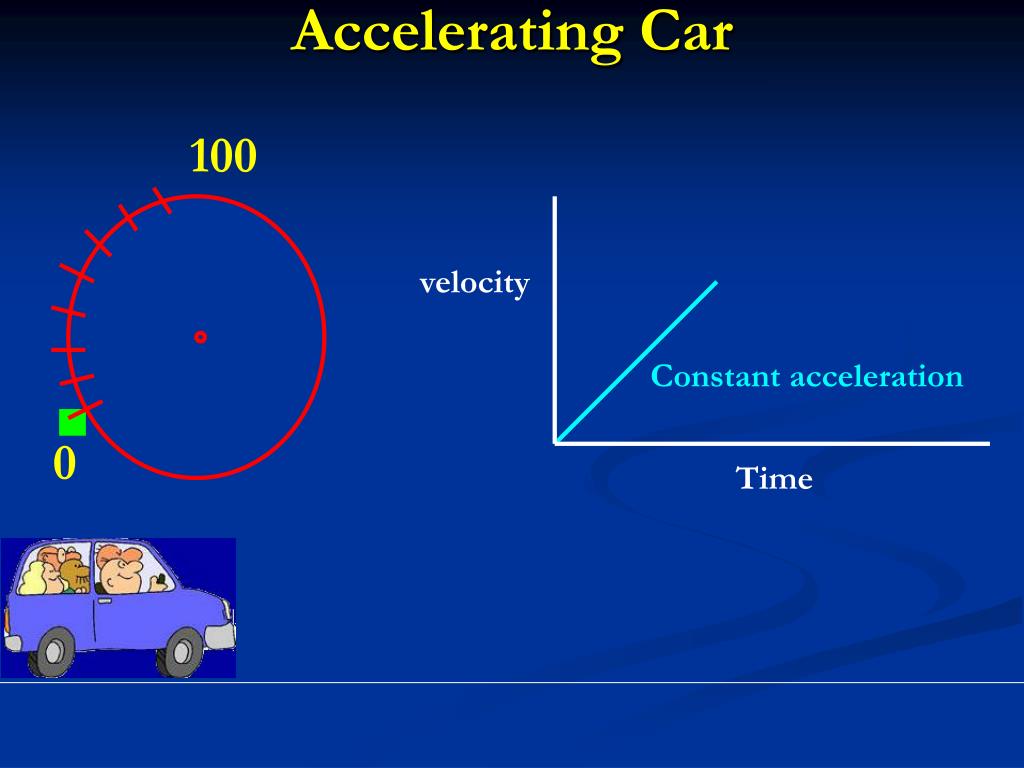 Accelerating Car

100

0

velocity

Constant acceleration

Time